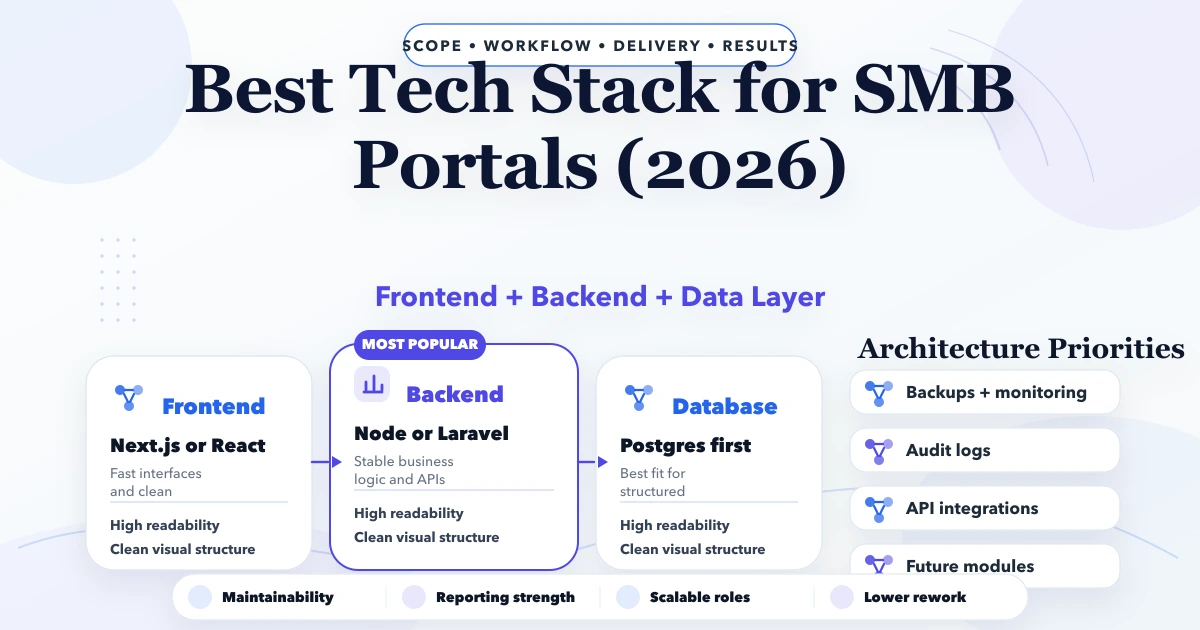 SCOPE • WORKFLOW • DELIVERY • RESULTS

Best Tech Stack for SMB Portals (2026)

Frontend + Backend + Data Layer

Frontend
Next.js or React
Fast interfaces and clean
High readability
Clean visual structure

MOST POPULAR
Backend
Node or Laravel
Stable business logic and APIs
High readability
Clean visual structure

Database
Postgres first
Best fit for structured
High readability
Clean visual structure

Architecture Priorities
Backups + monitoring
Audit logs
API integrations
Future modules

Maintainability
Reporting strength
Scalable roles
Lower rework